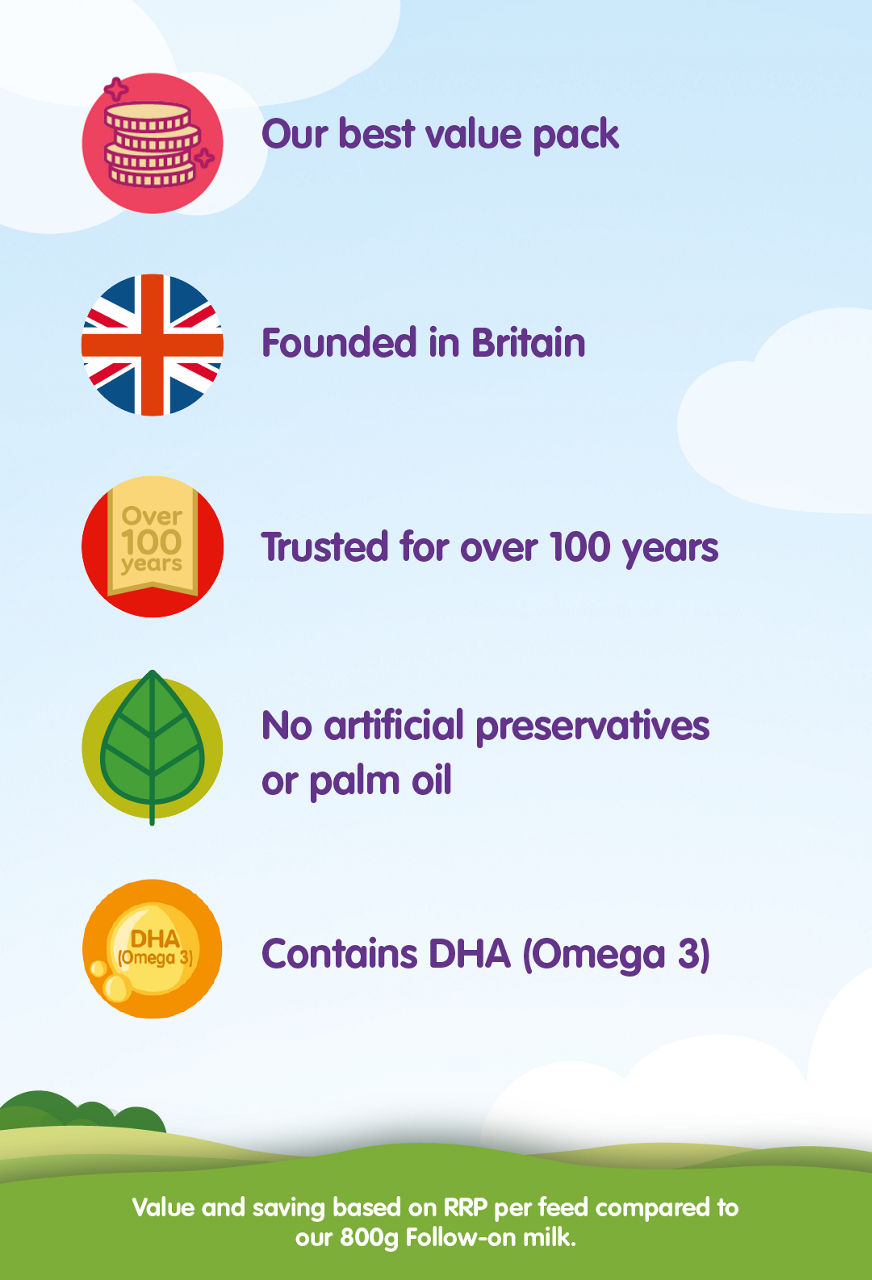 Our best value pack

Founded in Britain

Over 100 years

Trusted for over 100 years

No artificial preservatives or palm oil

DHA (Omega 3)

Contains DHA (Omega 3)

Value and saving based on RRP per feed compared to our 800g Follow-on milk.